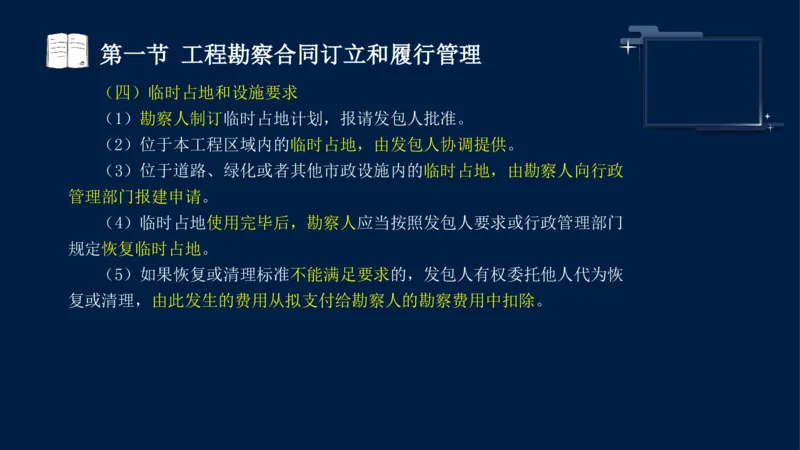 第一节 工程勘察合同订立和履行管理

（四）临时占地和设施要求

（1）勘察人制订临时占地计划，报请发包人批准。

（2）位于本工程区域内的临时占地，由发包人协调提供。

（3）位于道路、绿化或者其他市政设施内的临时占地，由勘察人向行政管理部门报建申请。

（4）临时占地使用完毕后，勘察人应当按照发包人要求或行政管理部门规定恢复临时占地。

（5）如果恢复或清理标准不能满足要求的，发包人有权委托他人代为恢复或清理，由此发生的费用从拟支付给勘察人的勘察费用中扣除。